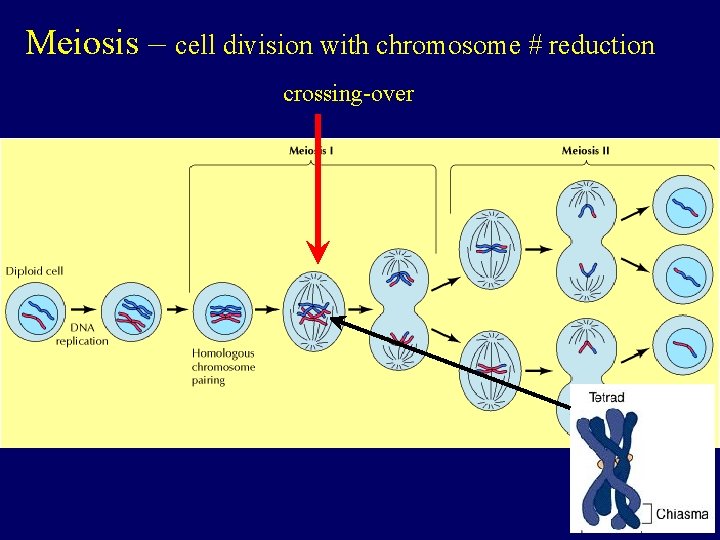 Meiosis – cell division with chromosome # reduction

crossing-over

Meiosis I

Meiosis II

Diploid cell

DNA replication

Homologous chromosome pairing

Tetrad

Chiasma